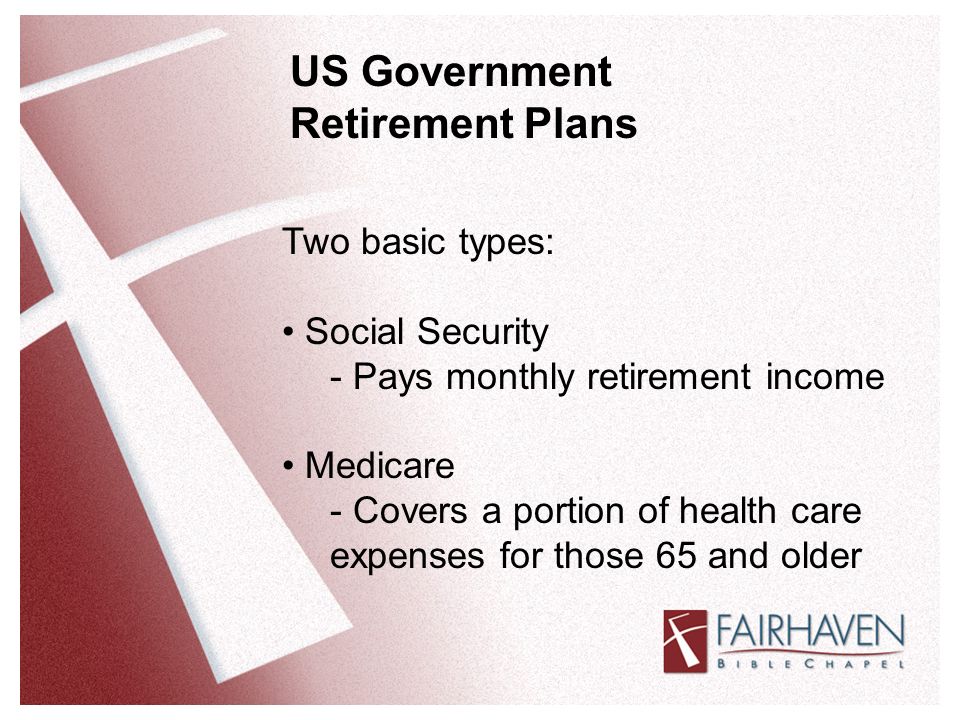 US Government
Retirement Plans

Two basic types:

• Social Security
- Pays monthly retirement income

• Medicare
- Covers a portion of health care expenses for those 65 and older

FAIRHAVEN
BIBLE CHAPEL